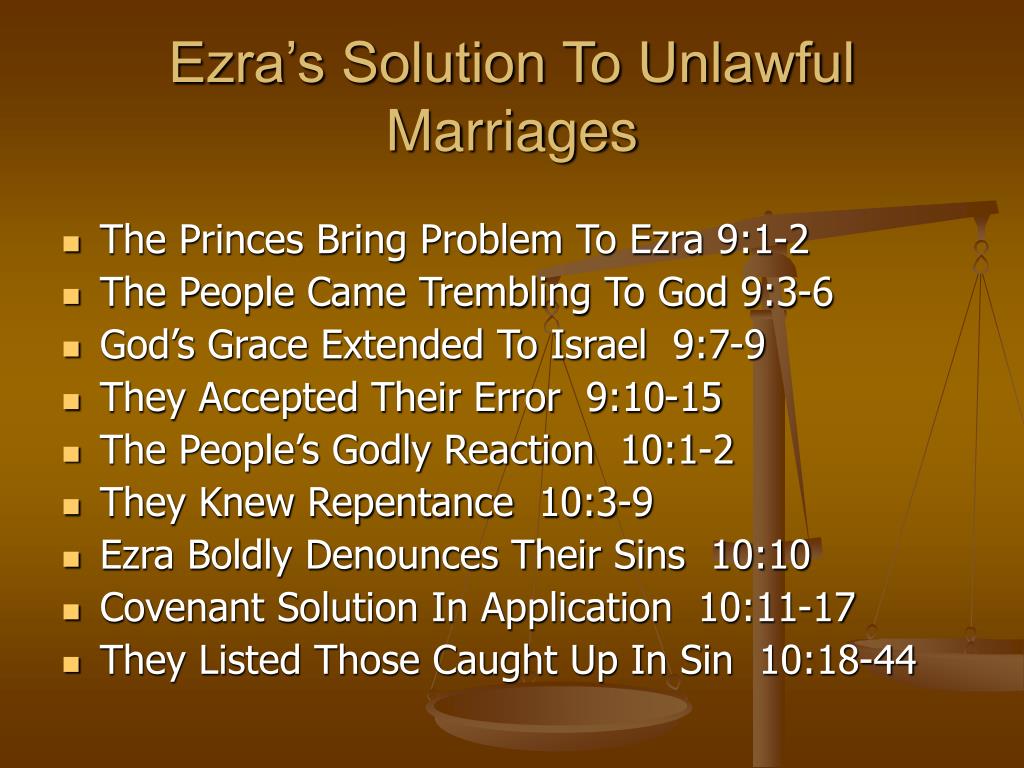 Ezra’s Solution To Unlawful Marriages

- The Princes Bring Problem To Ezra 9:1-2
- The People Came Trembling To God 9:3-6
- God’s Grace Extended To Israel 9:7-9
- They Accepted Their Error 9:10-15
- The People’s Godly Reaction 10:1-2
- They Knew Repentance 10:3-9
- Ezra Boldly Denounces Their Sins 10:10
- Covenant Solution In Application 10:11-17
- They Listed Those Caught Up In Sin 10:18-44